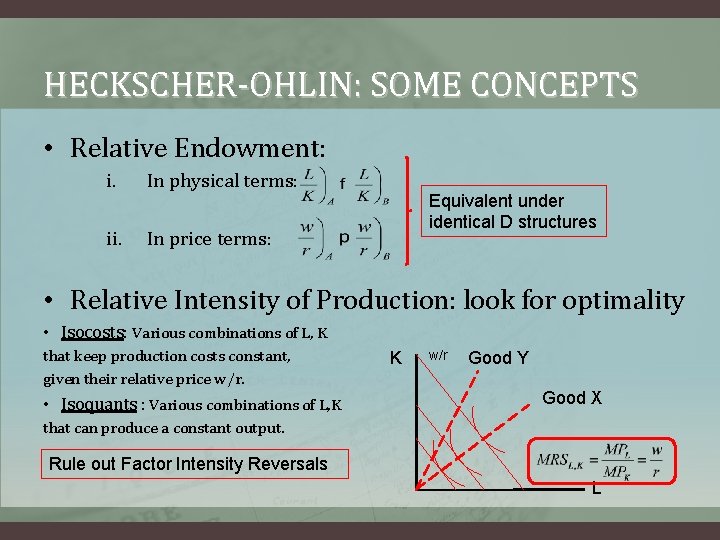 HECKSCHER-OHLIN: SOME CONCEPTS

• Relative Endowment:

i. In physical terms: $\left.\frac{L}{K}\right)_A$ f $\left.\frac{L}{K}\right)_B$

ii. In price terms: $\left.\frac{w}{r}\right)_A$ p $\left.\frac{w}{r}\right)_B$

Equivalent under identical D structures

• Relative Intensity of Production: look for optimality

• Isocosts: Various combinations of L, K that keep production costs constant, given their relative price w/r.

• Isoquants : Various combinations of L,K that can produce a constant output.

Rule out Factor Intensity Reversals

K w/r Good Y

Good X

$MRS_{L,K} = \frac{MP_L}{MP_K} = \frac{w}{r}$

L